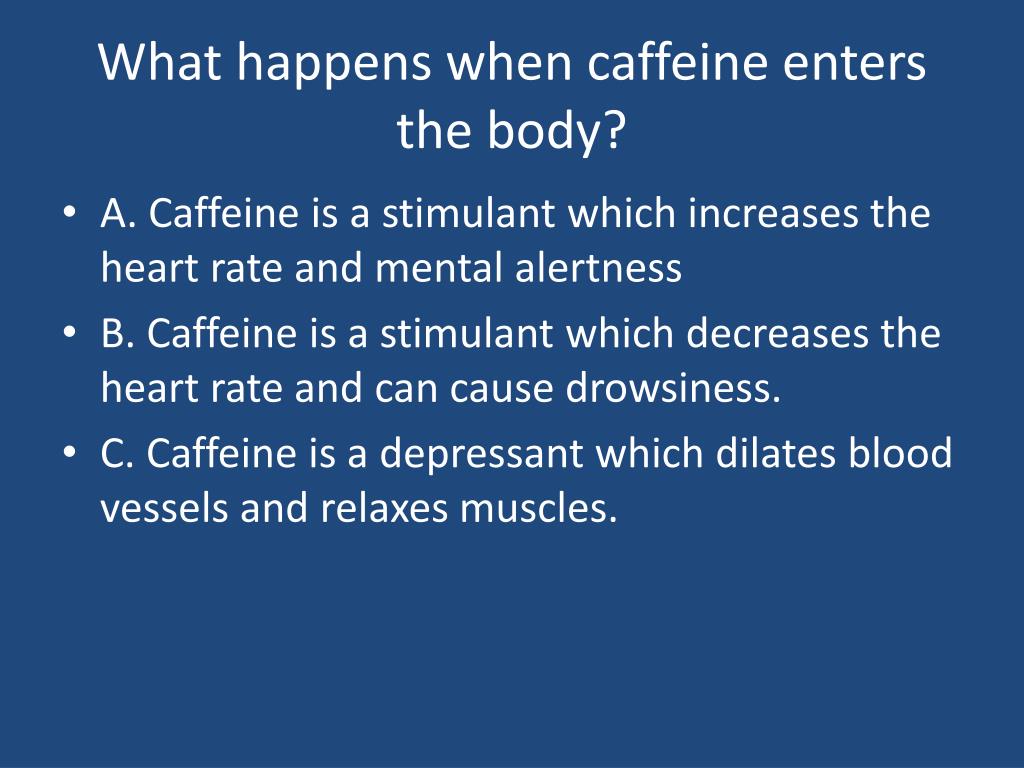 What happens when caffeine enters the body?

• A. Caffeine is a stimulant which increases the heart rate and mental alertness
• B. Caffeine is a stimulant which decreases the heart rate and can cause drowsiness.
• C. Caffeine is a depressant which dilates blood vessels and relaxes muscles.